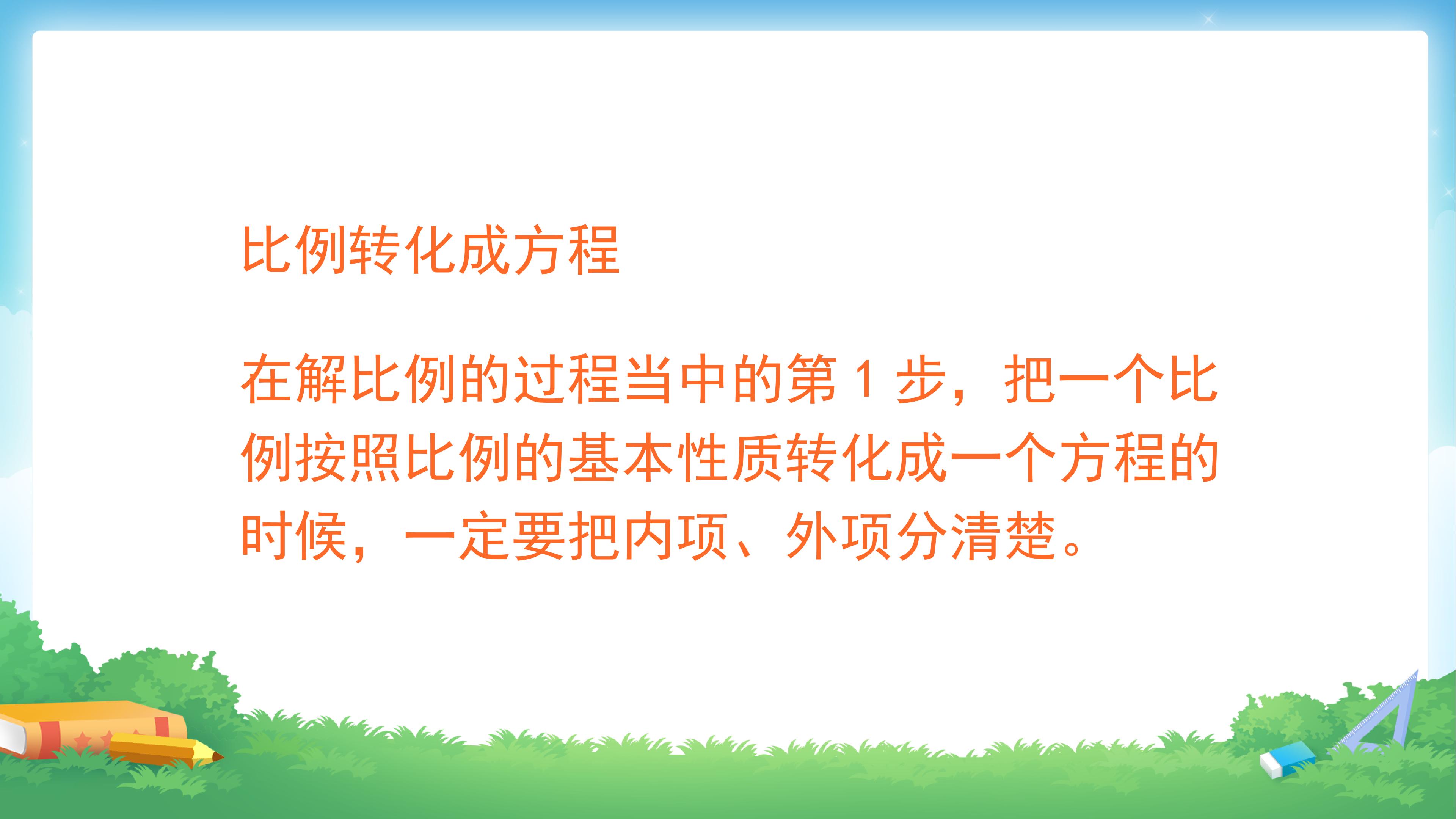 比例转化成方程

在解比例的过程当中的第 1 步，把一个比例按照比例的基本性质转化成一个方程的时候，一定要把内项、外项分清楚。